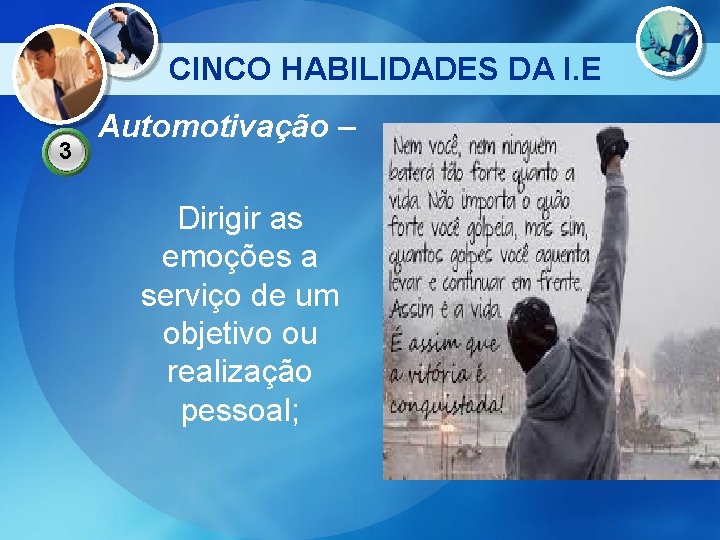 CINCO HABILIDADES DA I.E

3

Automotivação –

Dirigir as emoções a serviço de um objetivo ou realização pessoal;

Nem você, nem ninguém baterá tão forte quanto a vida. Não importa o quão forte você golpeia, mas sim, quantos golpes você aguenta levar e continuar em frente. Assim é a vida. É assim que a vitória é conquistada!